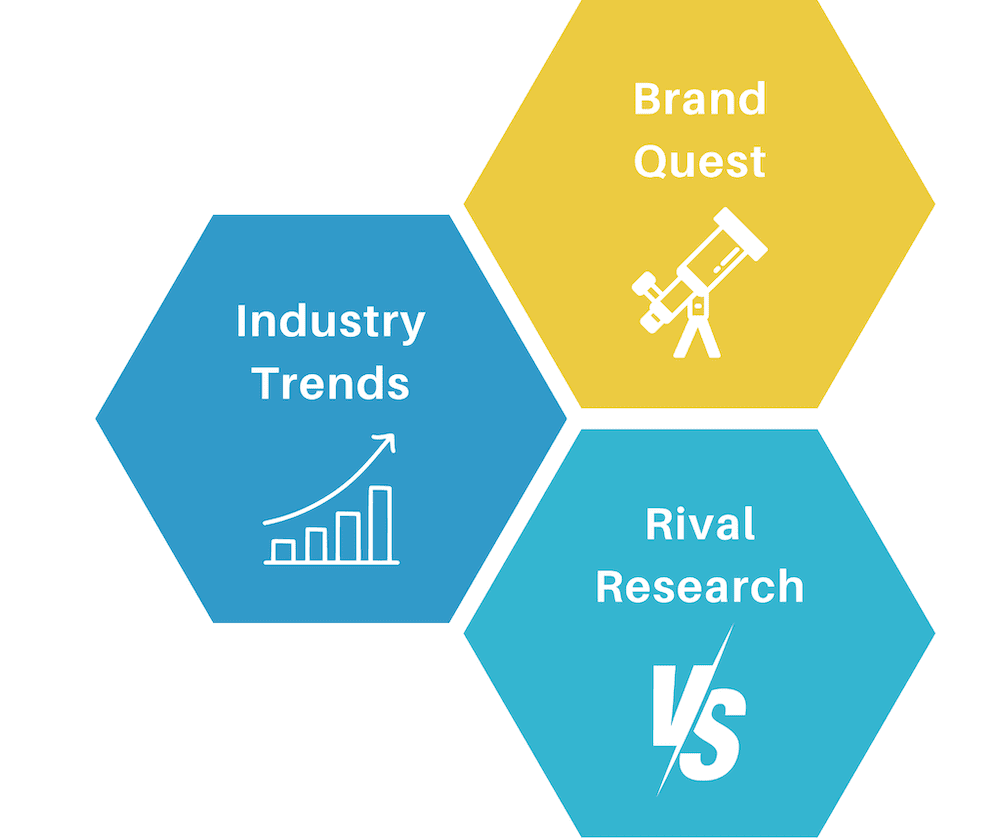 Brand Quest

Industry Trends

Rival Research

VS